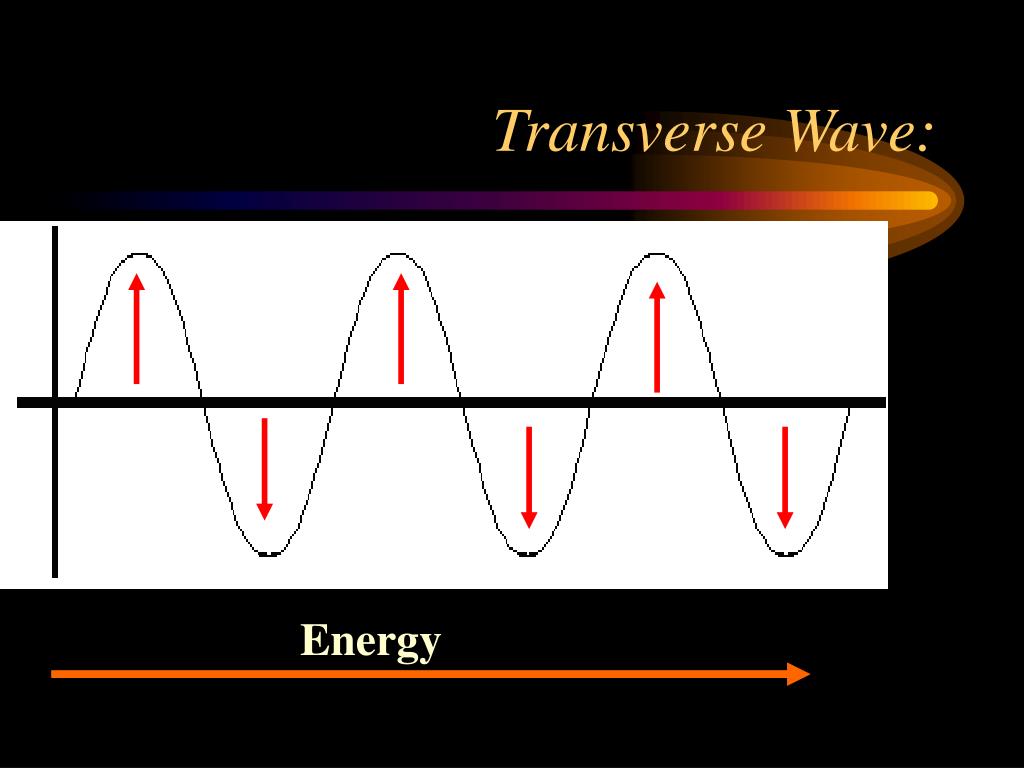 Transverse Wave:

Energy